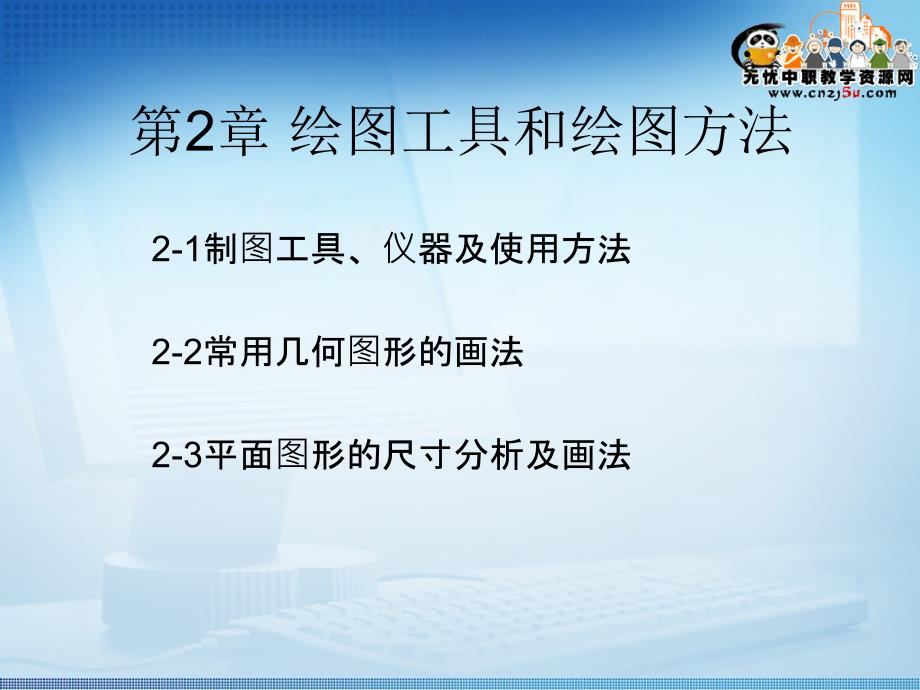 无忧中职教学资源网
www.cnzj5u.com

第2章 绘图工具和绘图方法

2-1制图工具、仪器及使用方法

2-2常用几何图形的画法

2-3平面图形的尺寸分析及画法